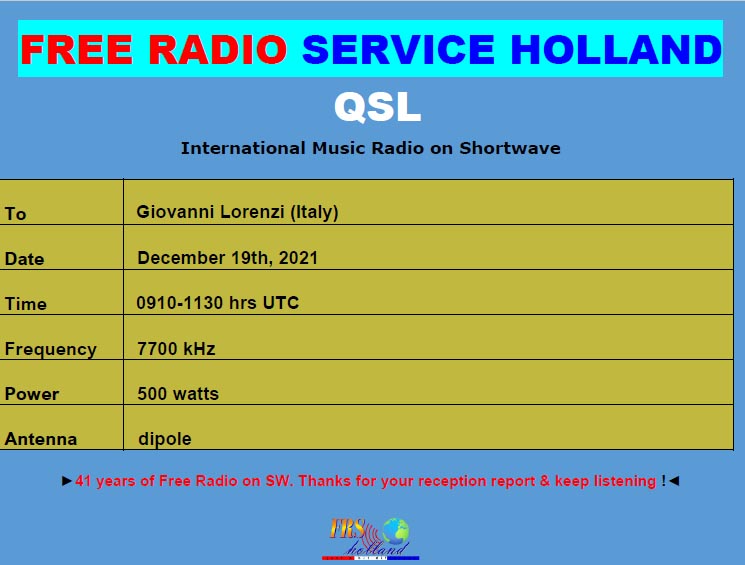 FREE RADIO SERVICE HOLLAND

QSL

International Music Radio on Shortwave

| To | Giovanni Lorenzi (Italy) |
|---|---|
| Date | December 19th, 2021 |
| Time | 0910-1130 hrs UTC |
| Frequency | 7700 kHz |
| Power | 500 watts |
| Antenna | dipole |

►41 years of Free Radio on SW. Thanks for your reception report & keep listening !◄

FRS holland